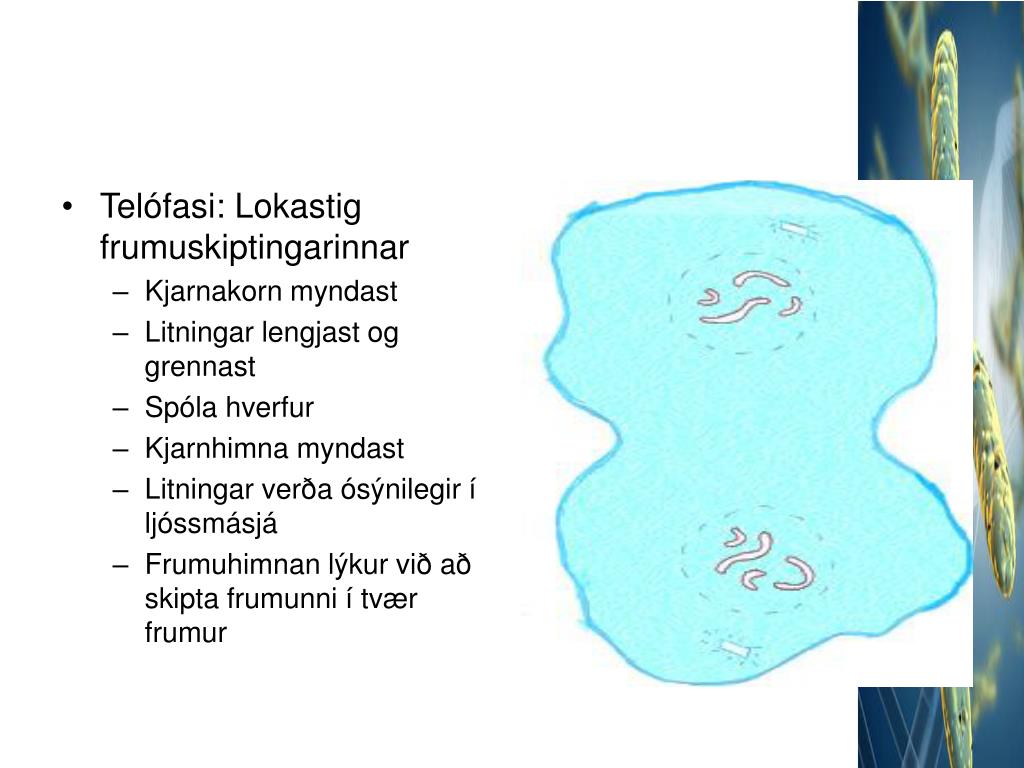 • Telófasi: Lokastig frumuskiptingarinnar
– Kjarnakorn myndast
– Litningar lengjast og grennast
– Spóla hverfur
– Kjarnhimna myndast
– Litningar verða ósýnilegir í ljóssmásjá
– Frumuhimnan lýkur við að skipta frumunni í tvær frumur